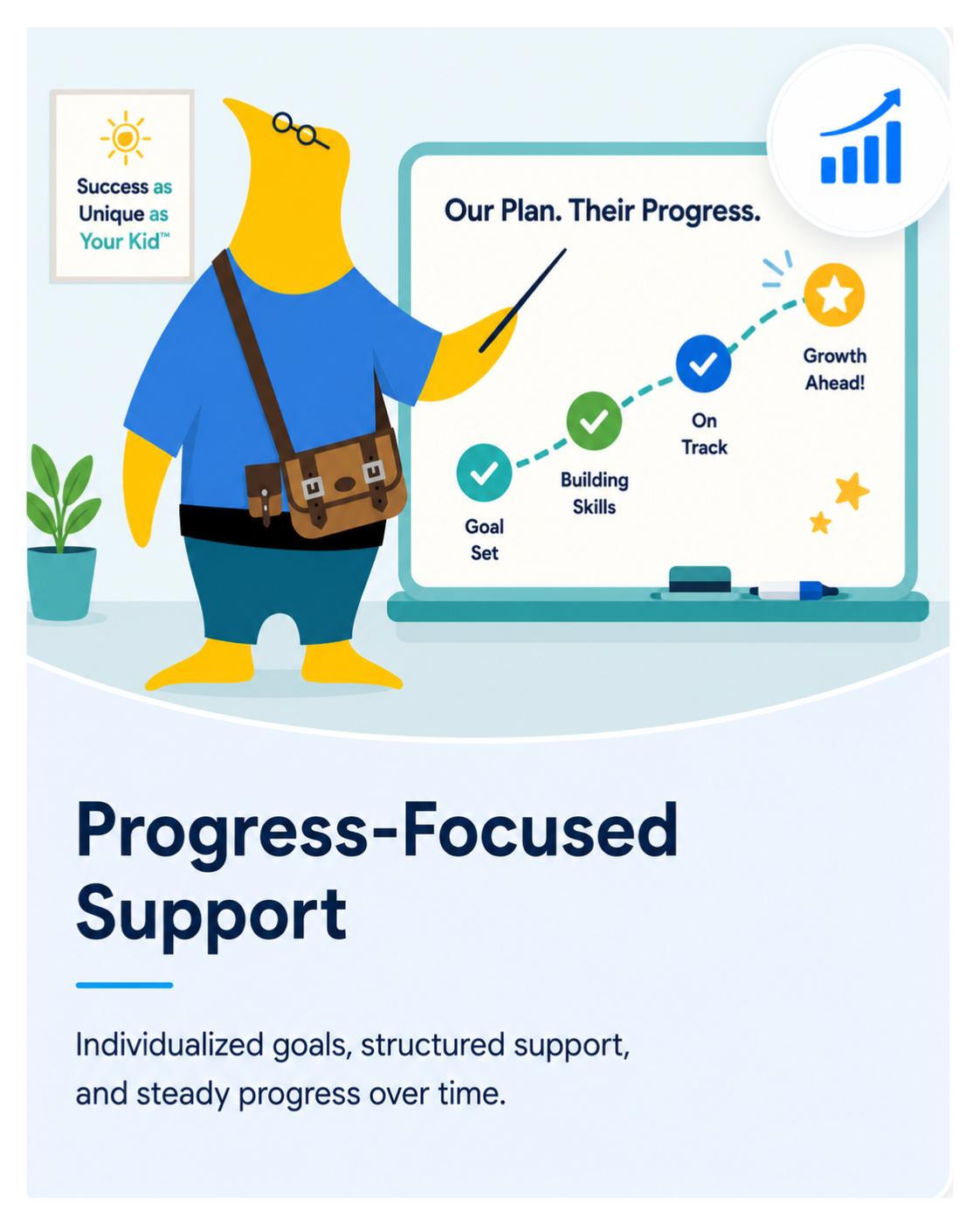 Success as Unique as Your Kid™

Our Plan. Their Progress.

Goal Set

Building Skills

On Track

Growth Ahead!

Progress-Focused Support

Individualized goals, structured support, and steady progress over time.